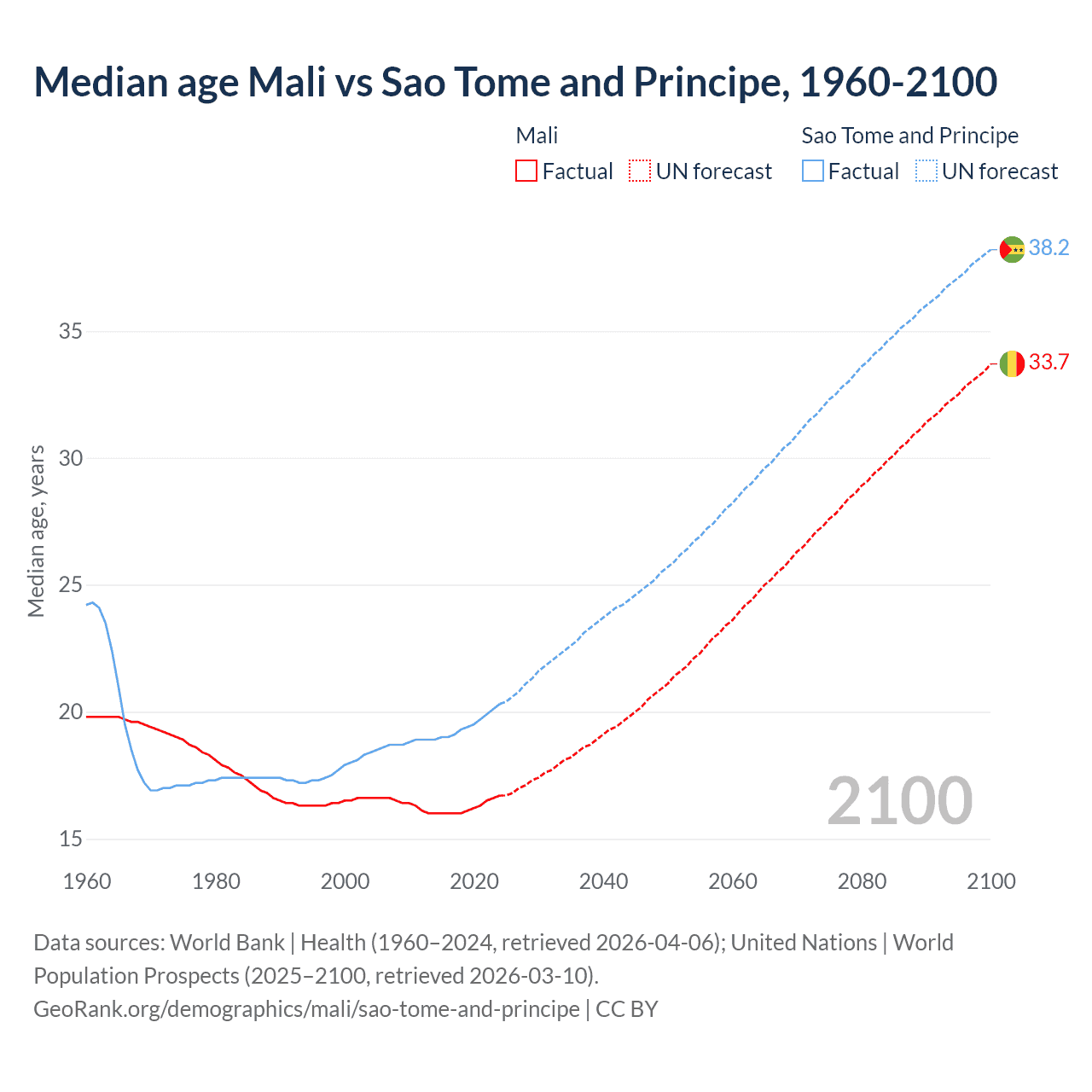 Median age Mali vs Sao Tome and Principe, 1960-2100

Mali
Factual
UN forecast

Sao Tome and Principe
Factual
UN forecast

38.2
33.7

Median age, years

35
30
25
20
15

2100

1960
1980
2000
2020
2040
2060
2080
2100

Data sources: World Bank | Health (1960–2024, retrieved 2026-04-06); United Nations | World Population Prospects (2025–2100, retrieved 2026-03-10).
GeoRank.org/demographics/mali/sao-tome-and-principe | CC BY